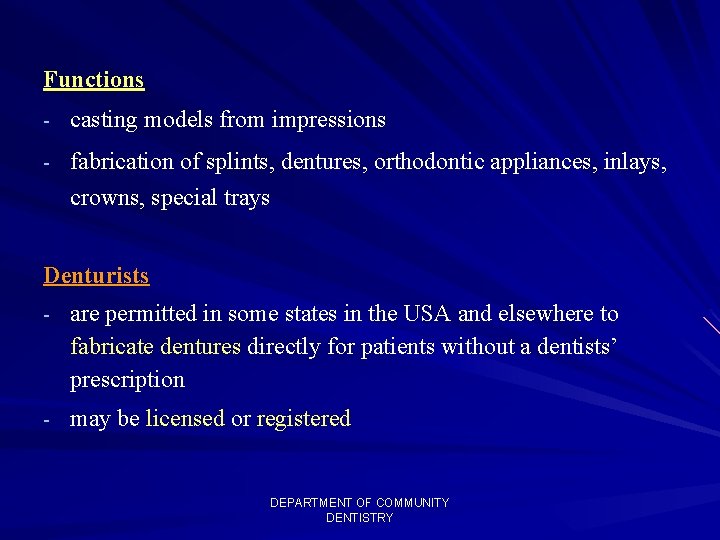 Functions

- casting models from impressions

- fabrication of splints, dentures, orthodontic appliances, inlays, crowns, special trays

Denturists

- are permitted in some states in the USA and elsewhere to fabricate dentures directly for patients without a dentists' prescription

- may be licensed or registered

DEPARTMENT OF COMMUNITY DENTISTRY